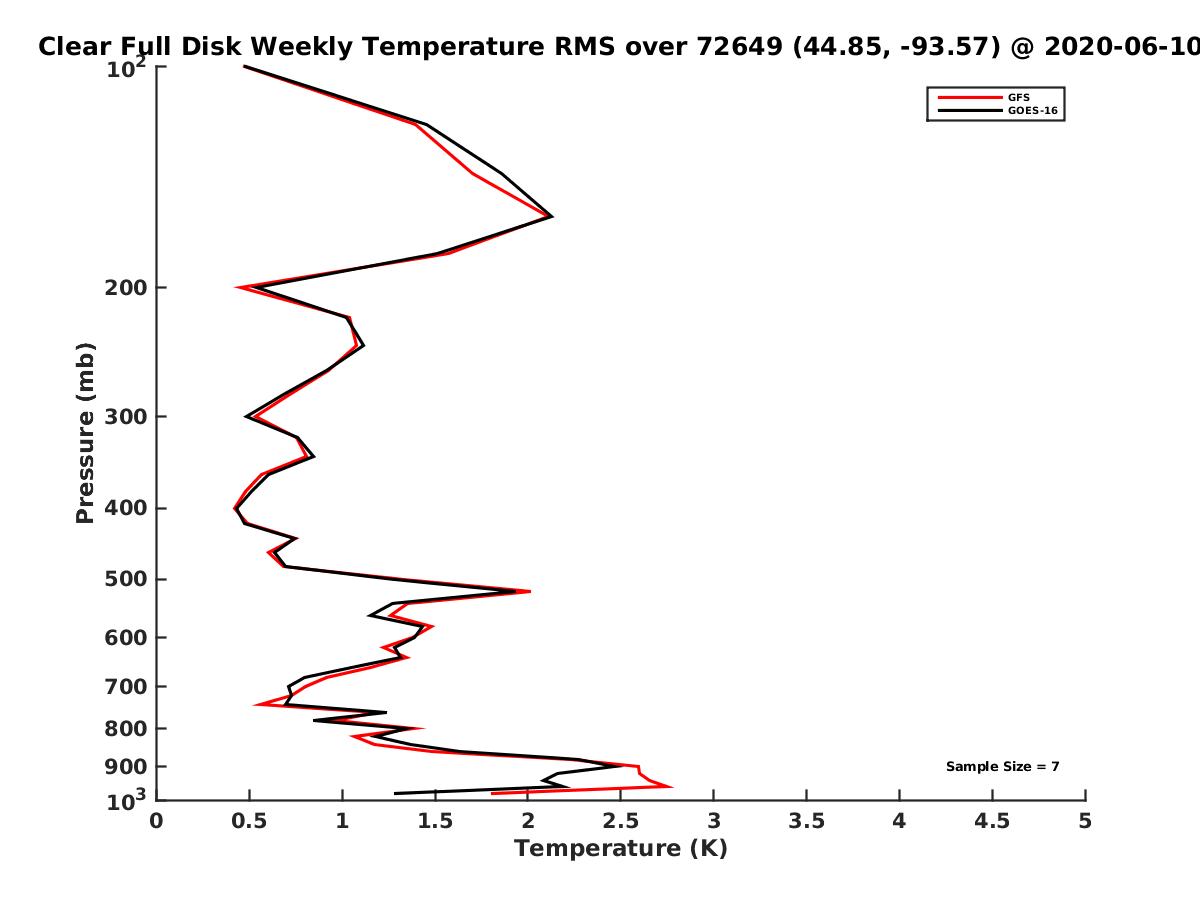 Clear Full Disk Weekly Temperature RMS over 72649 (44.85, -93.57) @ 2020-06-10

GFS
GOES-16

Pressure (mb)

$10^2$
200
300
400
500
600
700
800
900
$10^3$

Sample Size = 7

0 0.5 1 1.5 2 2.5 3 3.5 4 4.5 5
Temperature (K)